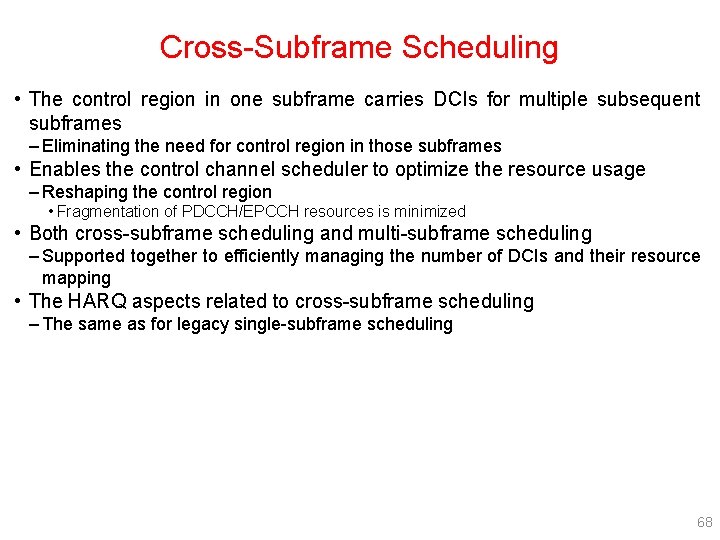 Cross-Subframe Scheduling

• The control region in one subframe carries DCIs for multiple subsequent subframes
– Eliminating the need for control region in those subframes
• Enables the control channel scheduler to optimize the resource usage
– Reshaping the control region
• Fragmentation of PDCCH/EPCCH resources is minimized
• Both cross-subframe scheduling and multi-subframe scheduling
– Supported together to efficiently managing the number of DCIs and their resource mapping
• The HARQ aspects related to cross-subframe scheduling
– The same as for legacy single-subframe scheduling

68